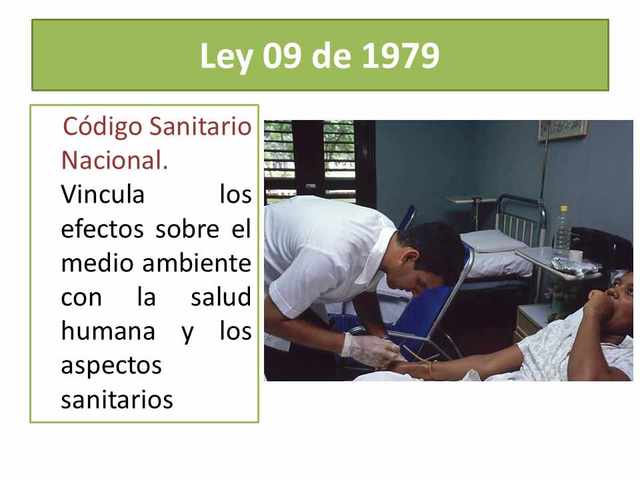 Ley 09 de 1979

Código Sanitario Nacional.

Vincula los efectos sobre el medio ambiente con la salud humana y los aspectos sanitarios